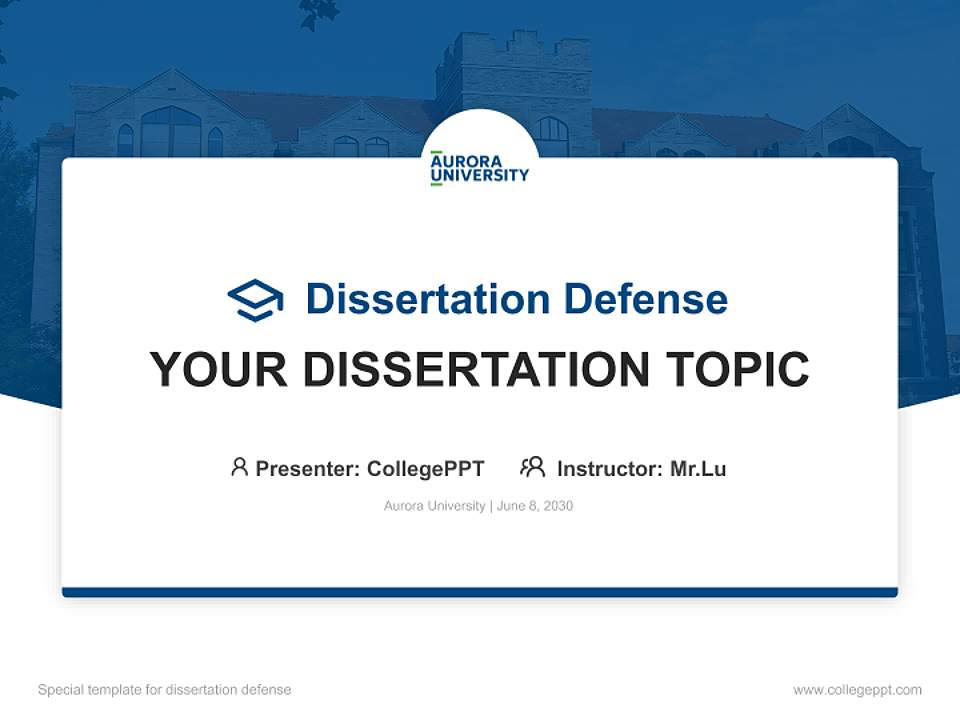 AURORA UNIVERSITY

Dissertation Defense

YOUR DISSERTATION TOPIC

Presenter: CollegePPT Instructor: Mr.Lu

Aurora University | June 8, 2030

Special template for dissertation defense

www.collegeppt.com